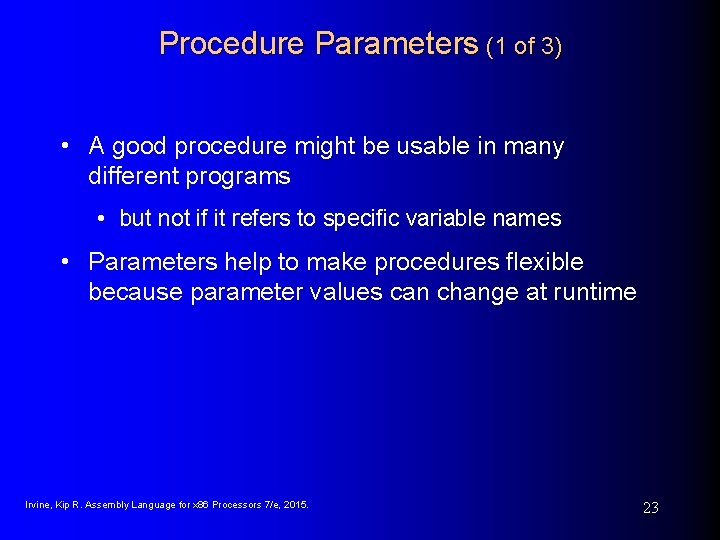 Procedure Parameters (1 of 3)

• A good procedure might be usable in many different programs

• but not if it refers to specific variable names

• Parameters help to make procedures flexible because parameter values can change at runtime

Irvine, Kip R. Assembly Language for x86 Processors 7/e, 2015.

23